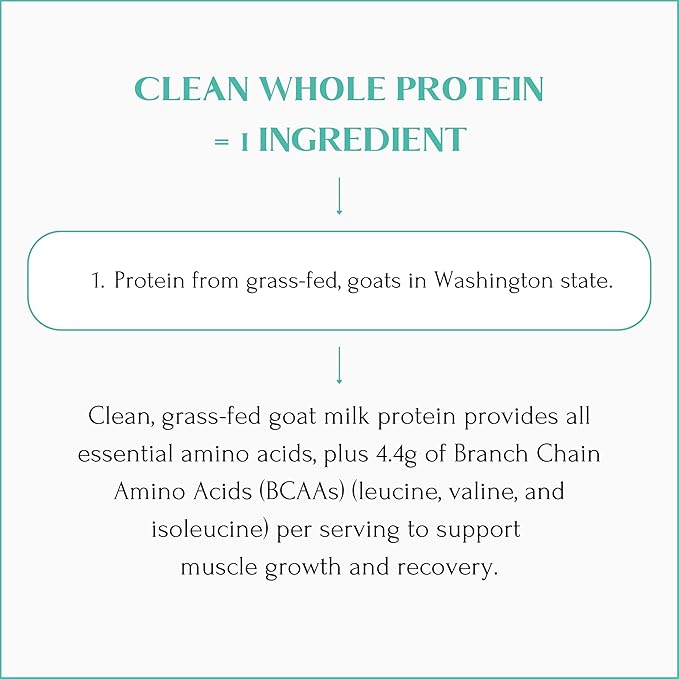 CLEAN WHOLE PROTEIN
= 1 INGREDIENT

1. Protein from grass-fed, goats in Washington state.

Clean, grass-fed goat milk protein provides all essential amino acids, plus 4.4g of Branch Chain Amino Acids (BCAAs) (leucine, valine, and isoleucine) per serving to support muscle growth and recovery.